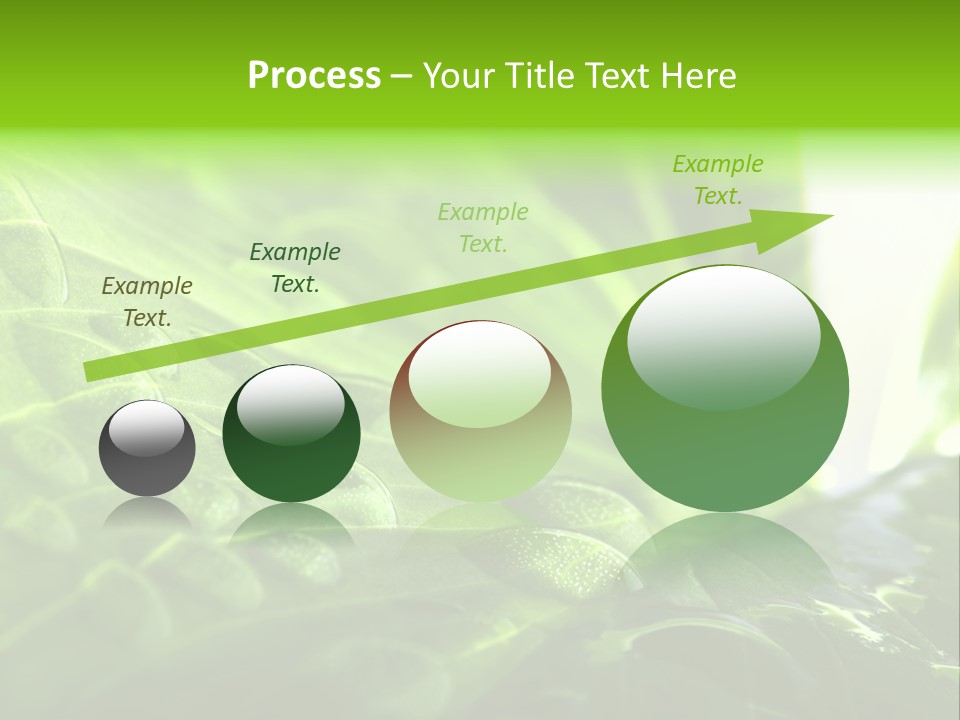 Process – Your Title Text Here

Example Text.

Example Text.

Example Text.

Example Text.